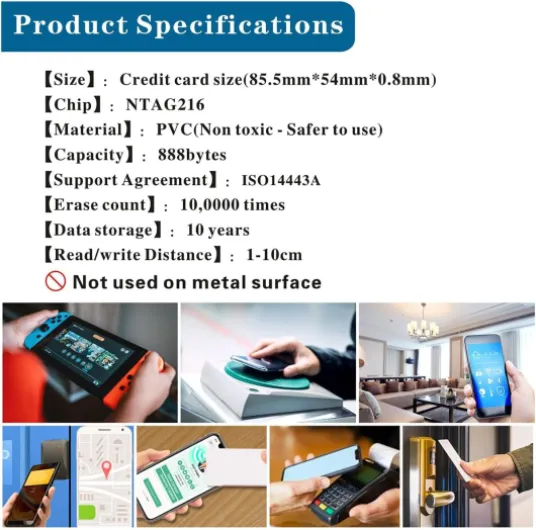 Product Specifications

【Size】: Credit card size(85.5mm*54mm*0.8mm)
【Chip】: NTAG216
【Material】: PVC(Non toxic - Safer to use)
【Capacity】: 888bytes
【Support Agreement】: ISO14443A
【Erase count】: 10,0000 times
【Data storage】: 10 years
【Read/write Distance】: 1-10cm
Not used on metal surface